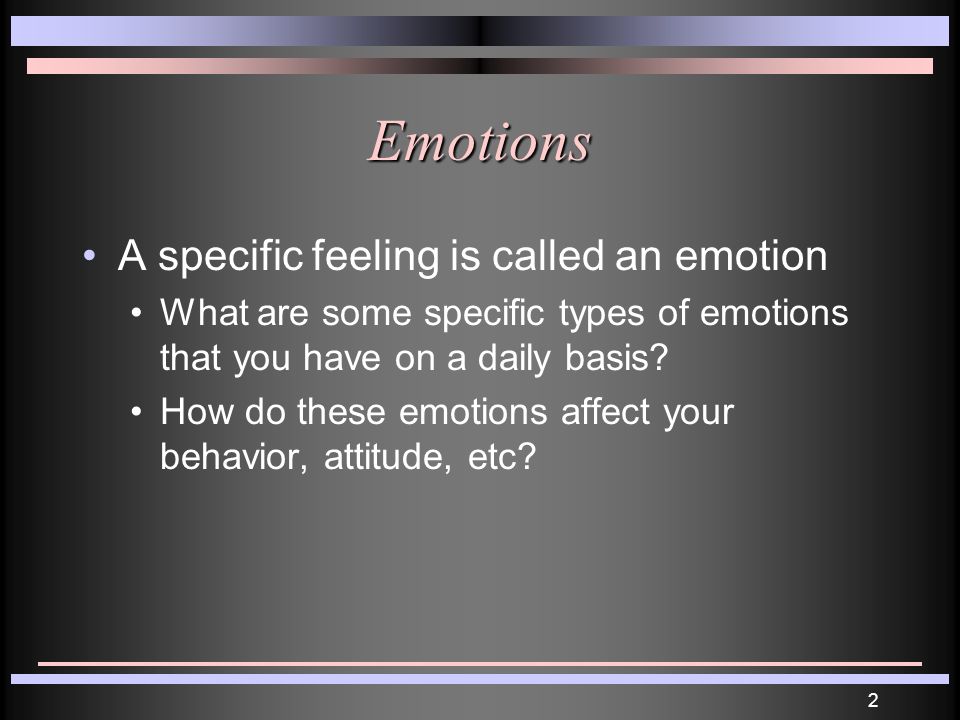 Emotions

• A specific feeling is called an emotion
  • What are some specific types of emotions that you have on a daily basis?
  • How do these emotions affect your behavior, attitude, etc?

2